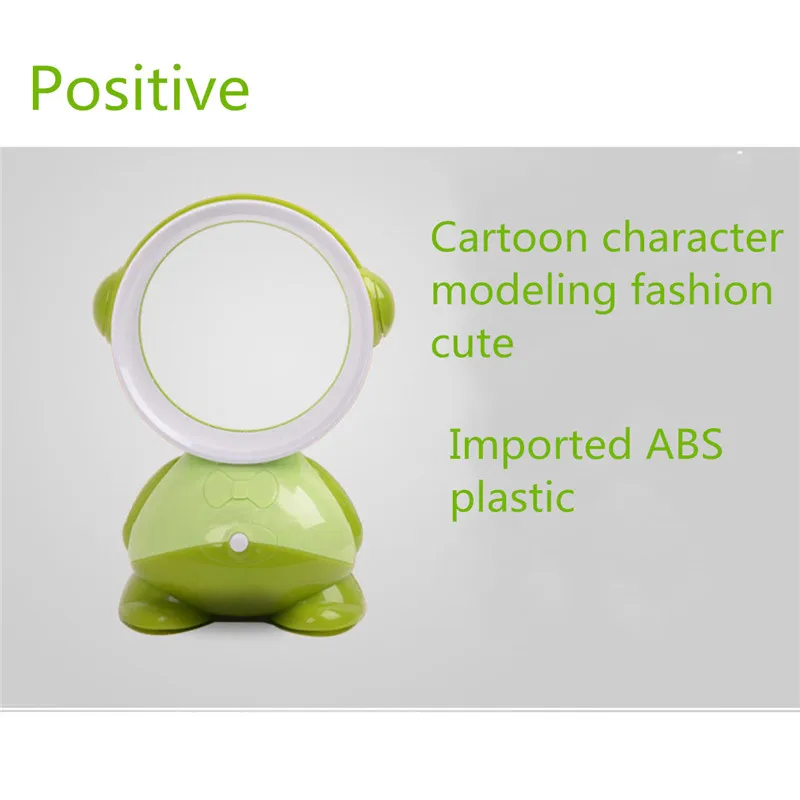 Positive

Cartoon character modeling fashion cute

Imported ABS plastic